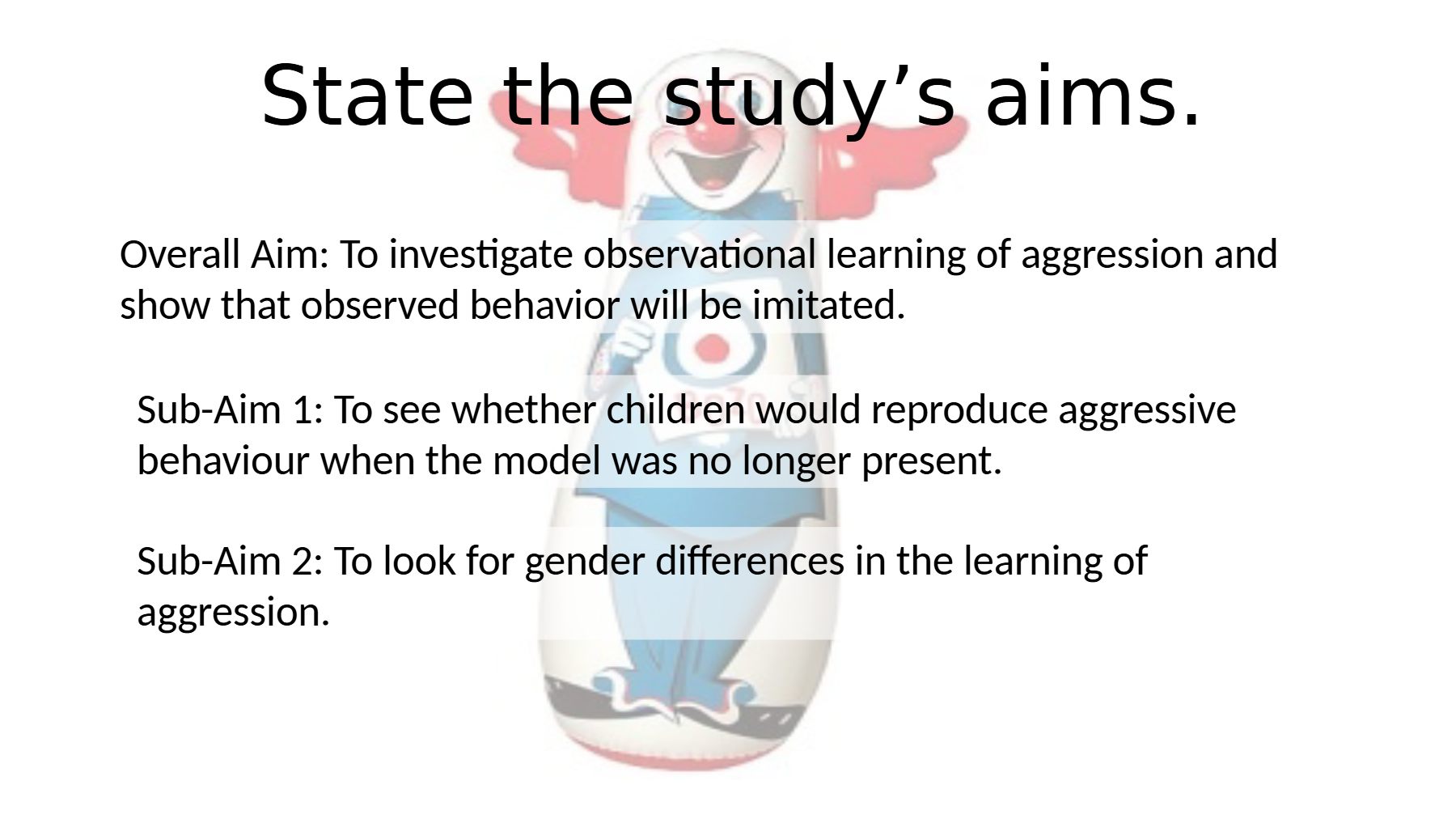 State the study’s aims.

Overall Aim: To investigate observational learning of aggression and show that observed behavior will be imitated.

Sub-Aim 1: To see whether children would reproduce aggressive behaviour when the model was no longer present.

Sub-Aim 2: To look for gender differences in the learning of aggression.